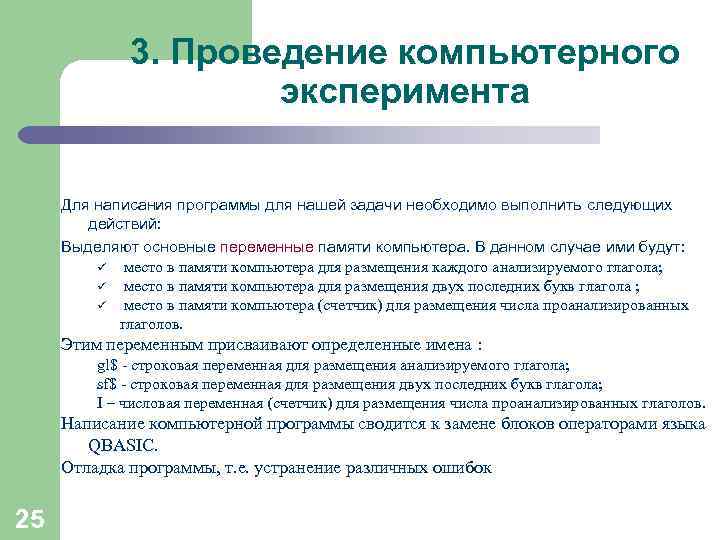 3. Проведение компьютерного эксперимента

Для написания программы для нашей задачи необходимо выполнить следующих действий:

Выделяют основные переменные памяти компьютера. В данном случае ими будут:

✓ место в памяти компьютера для размещения каждого анализируемого глагола;

✓ место в памяти компьютера для размещения двух последних букв глагола ;

✓ место в памяти компьютера (счетчик) для размещения числа проанализированных глаголов.

Этим переменным присваивают определенные имена :

gl$ - строковая переменная для размещения анализируемого глагола;

sf$ - строковая переменная для размещения двух последних букв глагола;

I – числовая переменная (счетчик) для размещения числа проанализированных глаголов.

Написание компьютерной программы сводится к замене блоков операторами языка QBASIC.

Отладка программы, т.е. устранение различных ошибок

25